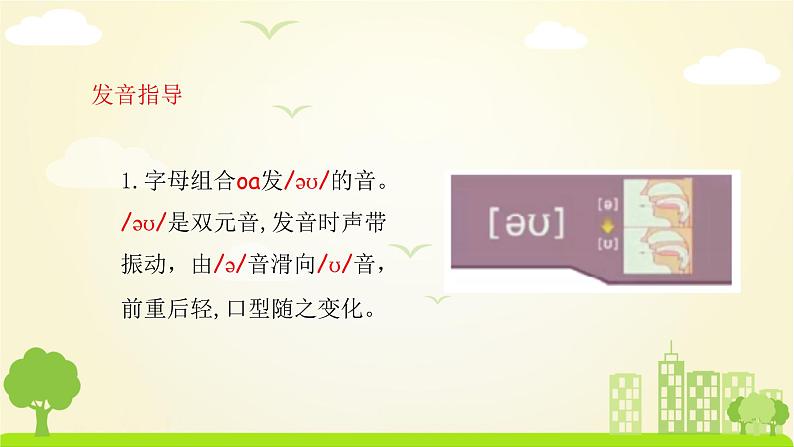 发音指导

1. 字母组合oa发/əʊ/的音。/əʊ/是双元音,发音时声带振动，由/ə/音滑向/ʊ/音，前重后轻,口型随之变化。

[əʊ]
[ə]
[ʊ]